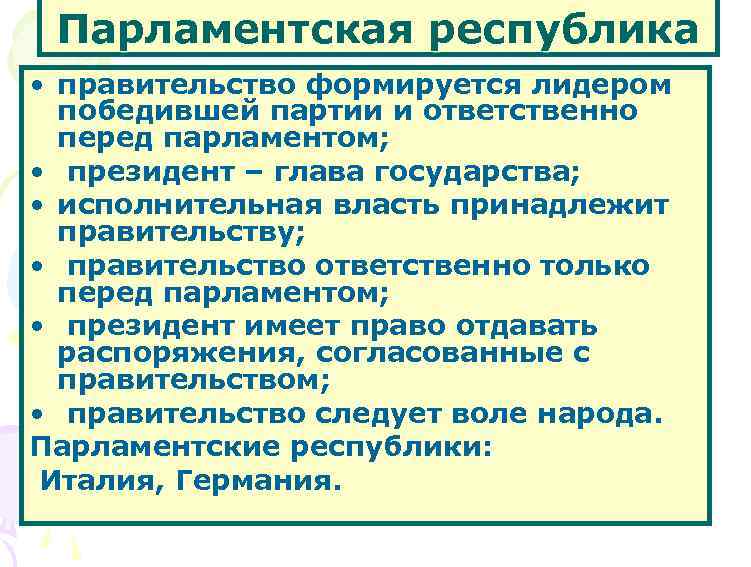 Парламентская республика

• правительство формируется лидером победившей партии и ответственно перед парламентом;
• президент – глава государства;
• исполнительная власть принадлежит правительству;
• правительство ответственно только перед парламентом;
• президент имеет право отдавать распоряжения, согласованные с правительством;
• правительство следует воле народа.

Парламентские республики:
Италия, Германия.